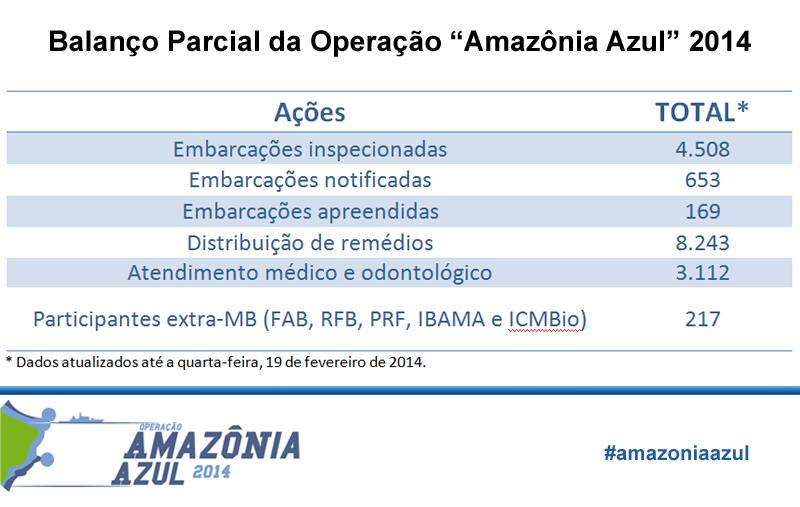 Balanço Parcial da Operação “Amazônia Azul” 2014

| Ações | TOTAL* |
|---|---|
| Embarcações inspecionadas | 4.508 |
| Embarcações notificadas | 653 |
| Embarcações apreendidas | 169 |
| Distribuição de remédios | 8.243 |
| Atendimento médico e odontológico | 3.112 |
| Participantes extra-MB (FAB, RFB, PRF, IBAMA e ICMBio) | 217 |

* Dados atualizados até a quarta-feira, 19 de fevereiro de 2014.

OPERAÇÃO AMAZÔNIA AZUL 2014

#amazoniaazul